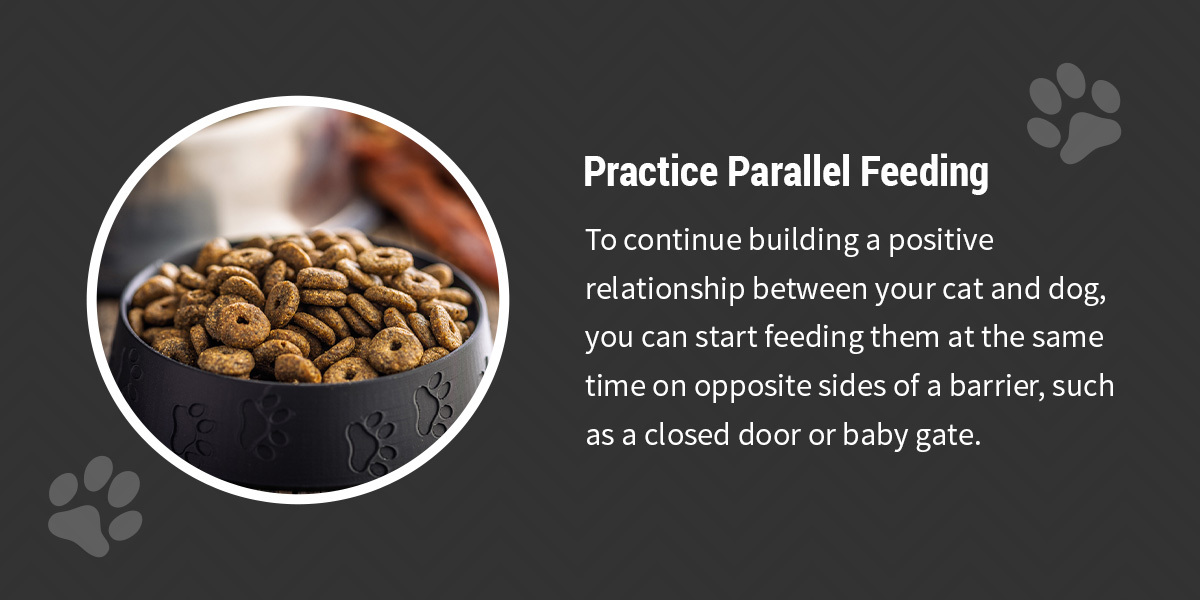 Practice Parallel Feeding

To continue building a positive relationship between your cat and dog, you can start feeding them at the same time on opposite sides of a barrier, such as a closed door or baby gate.